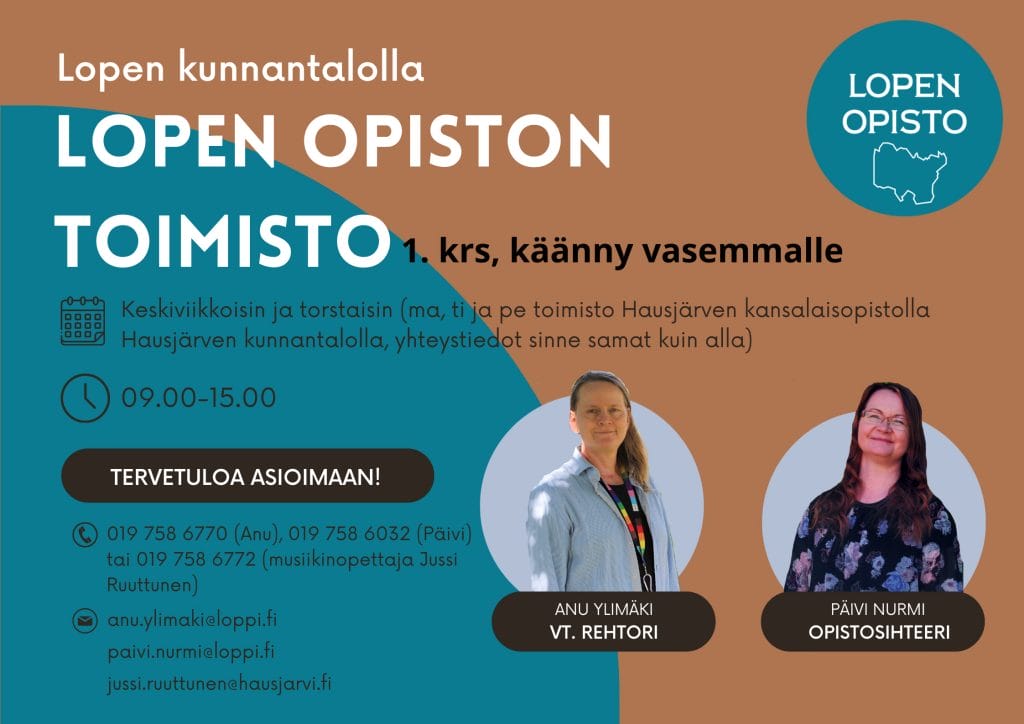 Lopen kunnantalolla

LOPEN OPISTON TOIMISTO 1. krs, käänny vasemmalle

LOPEN OPISTO

Keskiviikkoisin ja torstaisin (ma, ti ja pe toimisto Hausjärven kansalaisopistolla Hausjärven kunnantalolla, yhteystiedot sinne samat kuin alla)

09.00-15.00

TERVETULOA ASIOIMAAN!

019 758 6770 (Anu), 019 758 6032 (Päivi) tai 019 758 6772 (musiikinopettaja Jussi Ruuttunen)

anu.ylimaki@loppi.fi
paivi.nurmi@loppi.fi
jussi.ruuttunen@hausjarvi.fi

ANU YLIMÄKI
VT. REHTORI

PÄIVI NURMI
OPISTOSIHTEERI